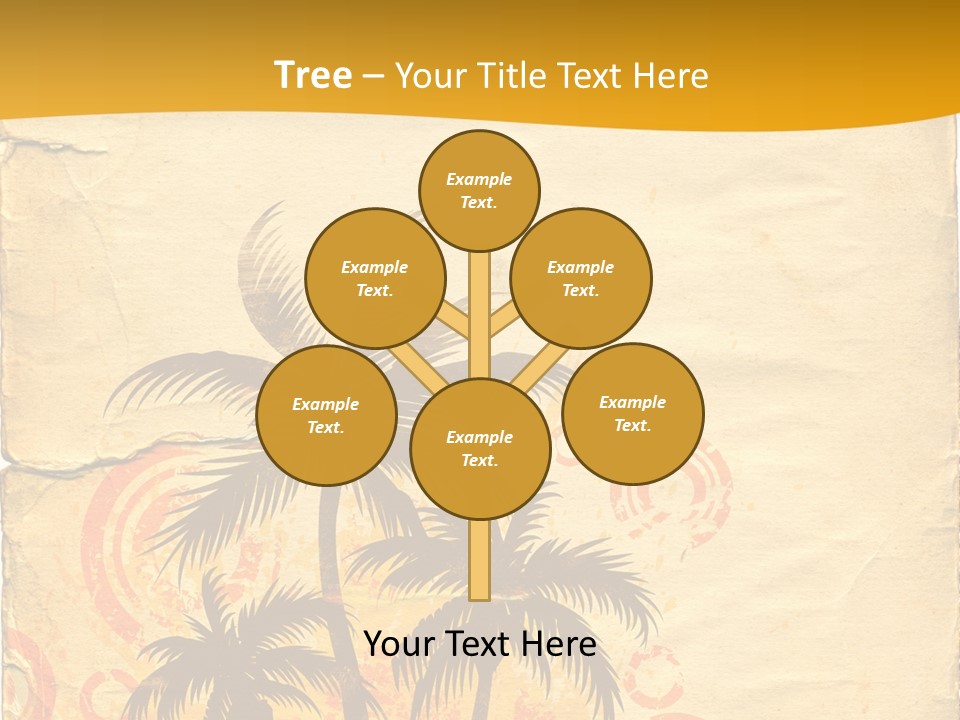 Tree – Your Title Text Here

Example Text.

Example Text.

Example Text.

Example Text.

Example Text.

Example Text.

Your Text Here